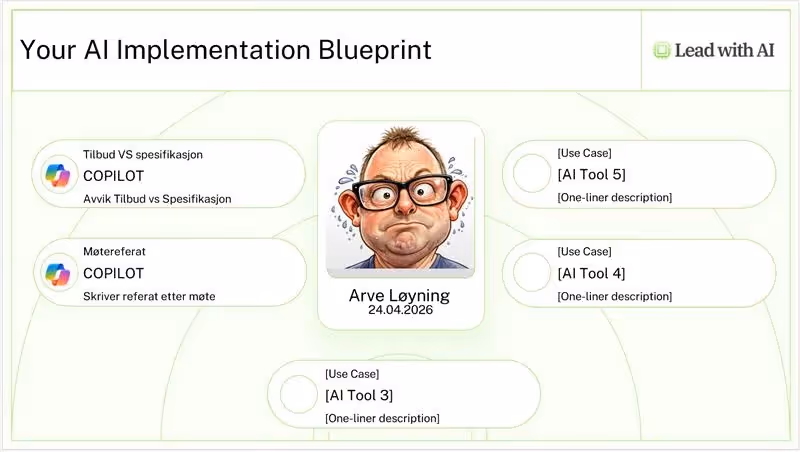 Your AI Implementation Blueprint

Lead with AI

Tilbud VS spesifikasjon
COPILOT
Avvik Tilbud vs Spesifikasjon

Møtereferat
COPILOT
Skriver referat etter møte

Arve Løyning
24.04.2026

[Use Case]
[AI Tool 5]
[One-liner description]

[Use Case]
[AI Tool 4]
[One-liner description]

[Use Case]
[AI Tool 3]
[One-liner description]